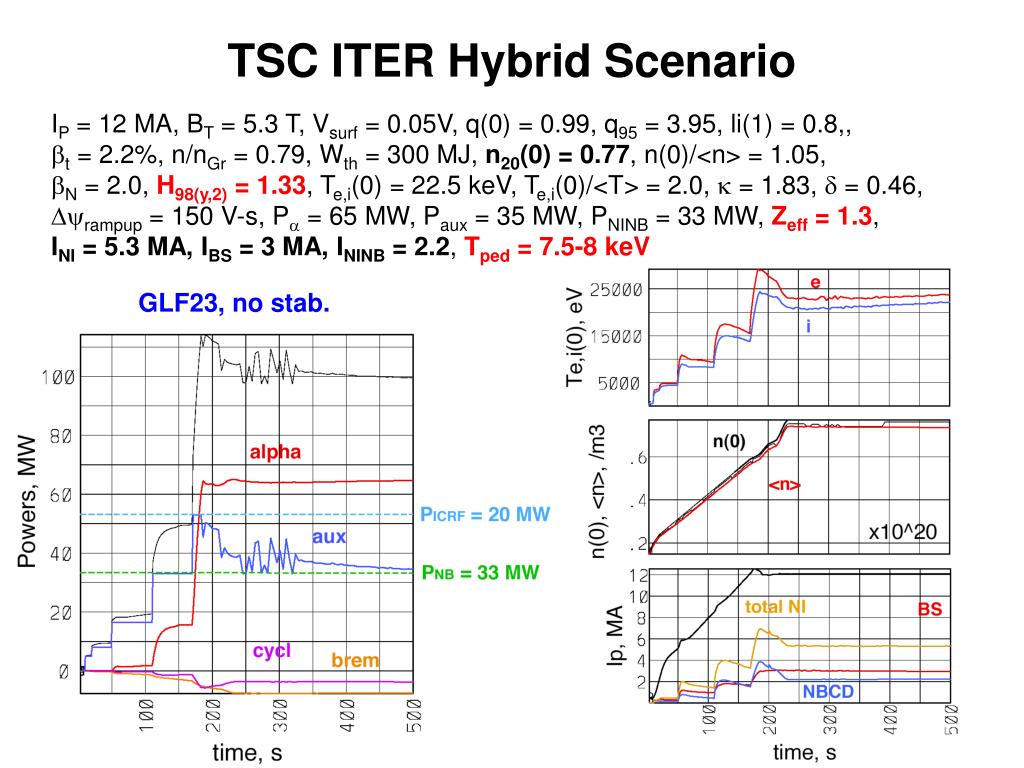 TSC ITER Hybrid Scenario

$I_P$ = 12 MA, $B_T$ = 5.3 T, $V_{surf}$ = 0.05V, q(0) = 0.99, $q_{95}$ = 3.95, li(1) = 0.8,,
$\beta_t$ = 2.2%, $n/n_{Gr}$ = 0.79, $W_{th}$ = 300 MJ, $n_{20}(0)$ = 0.77, n(0)/<n> = 1.05,
$\beta_N$ = 2.0, $H_{98(y,2)}$ = 1.33, $T_{e,i}(0)$ = 22.5 keV, $T_{e,i}(0)$/<T> = 2.0, $\kappa$ = 1.83, $\delta$ = 0.46,
$\Delta\psi_{rampup}$ = 150 V-s, $P_\alpha$ = 65 MW, $P_{aux}$ = 35 MW, $P_{NINB}$ = 33 MW, $Z_{eff}$ = 1.3,
$I_{NI}$ = 5.3 MA, $I_{BS}$ = 3 MA, $I_{NINB}$ = 2.2, $T_{ped}$ = 7.5-8 keV

GLF23, no stab.

Powers, MW
100
80
60
40
20
0
alpha
aux
cycl
brem
$P_{ICRF}$ = 20 MW
$P_{NB}$ = 33 MW
100 200 300 400 500
time, s

Te,i(0), eV
25000
15000
5000
e
i

n(0), <n>, /m3
.6
.4
.2
n(0)
<n>
x10^20

Ip, MA
12
10
8
6
4
2
total NI
BS
NBCD
100 200 300 400 500
time, s